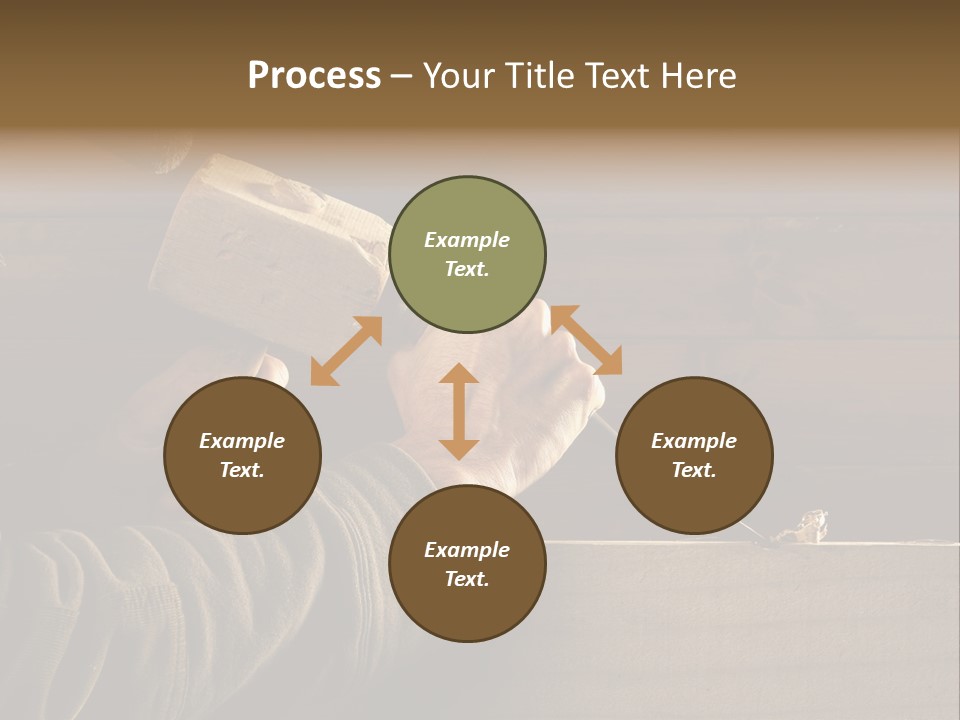 Process – Your Title Text Here

Example Text.

Example Text.

Example Text.

Example Text.